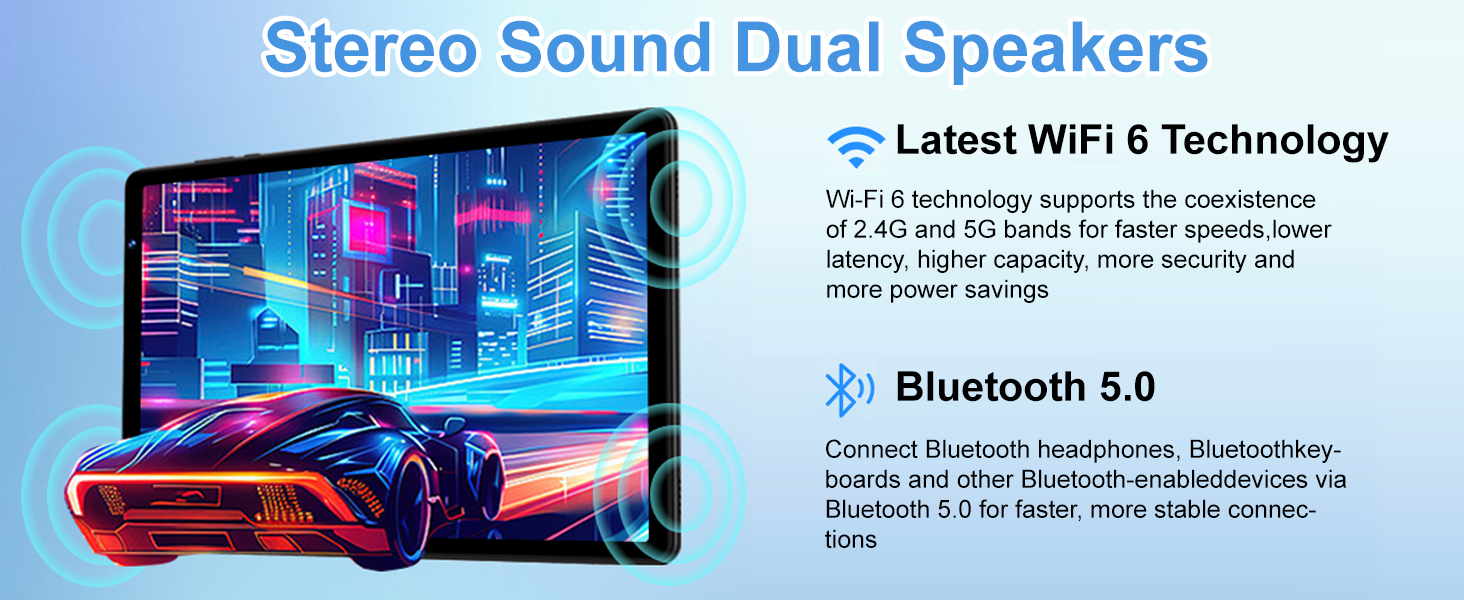 Stereo Sound Dual Speakers

Latest WiFi 6 Technology

Wi-Fi 6 technology supports the coexistence of 2.4G and 5G bands for faster speeds,lower latency, higher capacity, more security and more power savings

Bluetooth 5.0

Connect Bluetooth headphones, Bluetoothkeyboards and other Bluetooth-enableddevices via Bluetooth 5.0 for faster, more stable connections